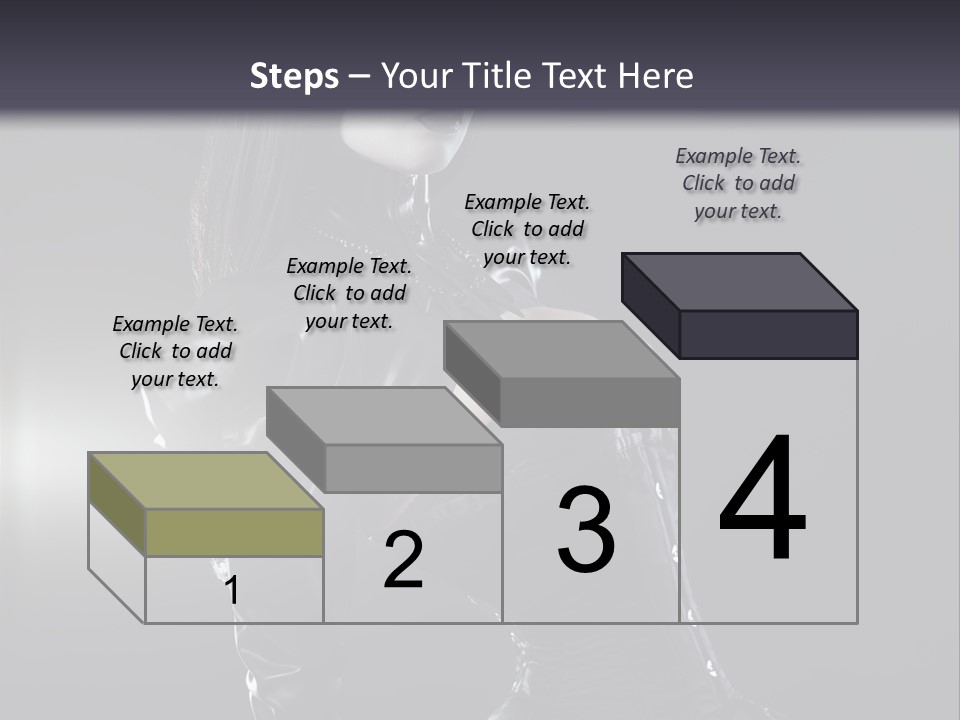 Steps – Your Title Text Here

Example Text. Click to add your text.

Example Text. Click to add your text.

Example Text. Click to add your text.

Example Text. Click to add your text.

1

2

3

4